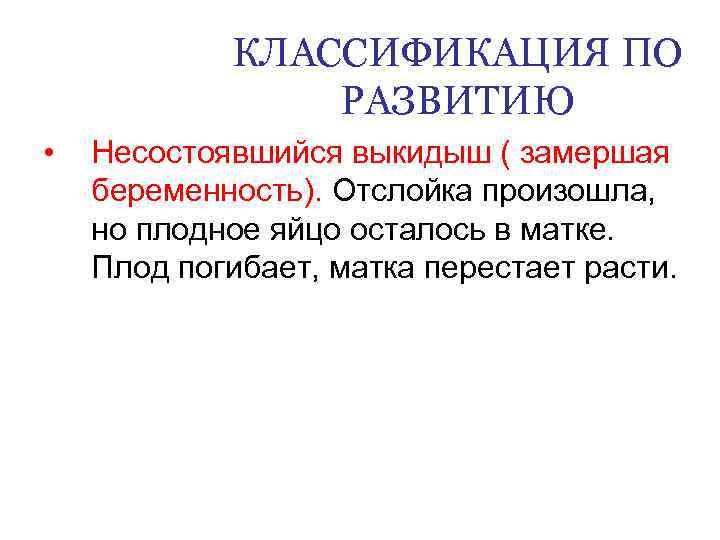 КЛАССИФИКАЦИЯ ПО РАЗВИТИЮ

• Несостоявшийся выкидыш ( замершая беременность). Отслойка произошла, но плодное яйцо осталось в матке. Плод погибает, матка перестает расти.